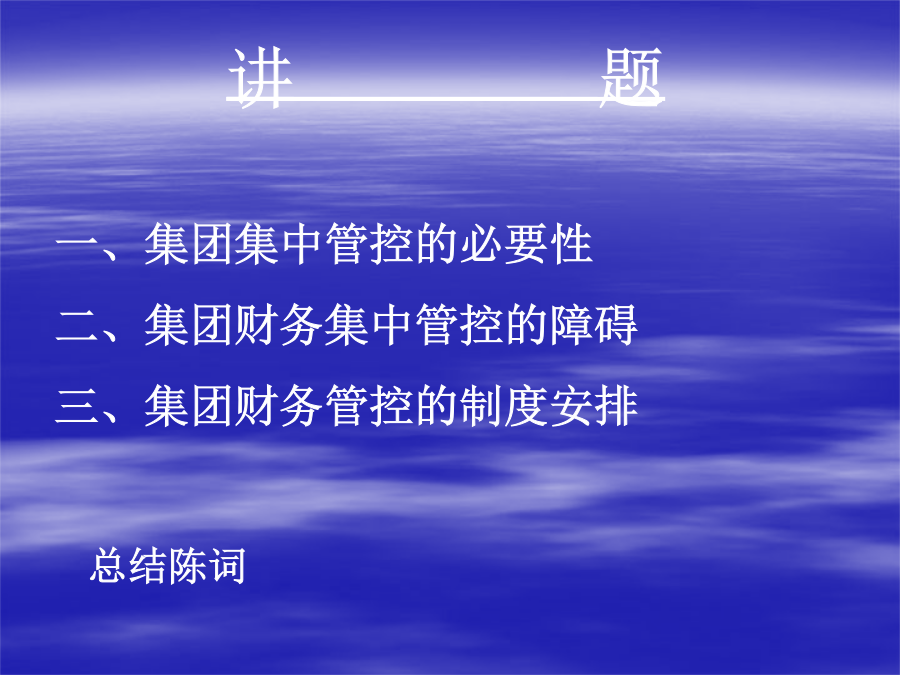 讲　　　　题

一、集团集中管控的必要性

二、集团财务集中管控的障碍

三、集团财务管控的制度安排

总结陈词